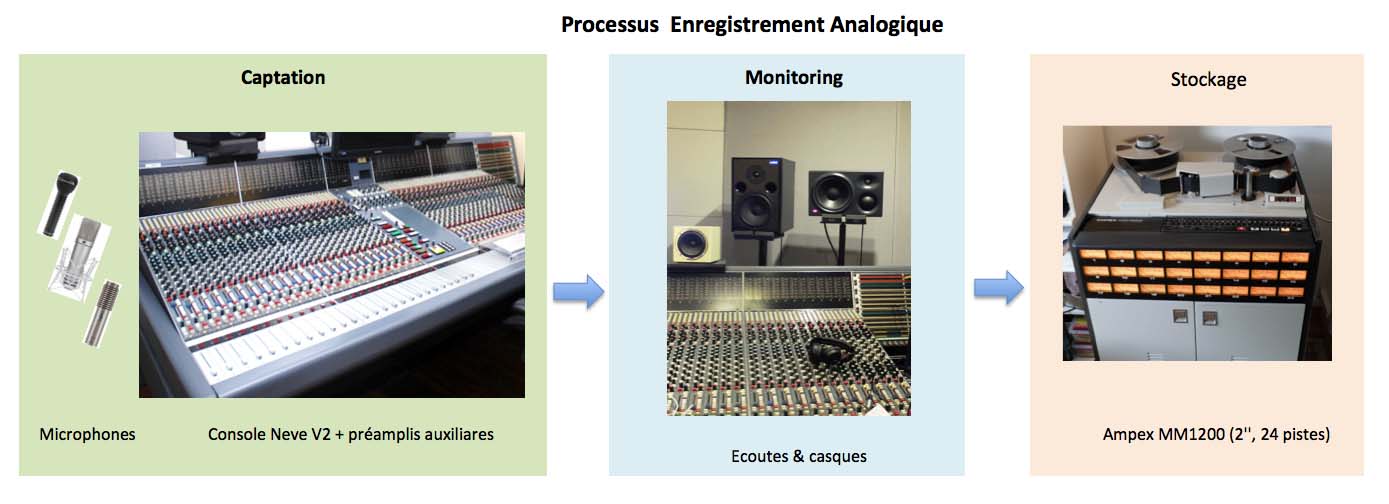 Processus Enregistrement Analogique

Captation

Microphones

Console Neve V2 + préamplis auxiliares

Monitoring

Ecoutes & casques

Stockage

Ampex MM1200 (2'', 24 pistes)